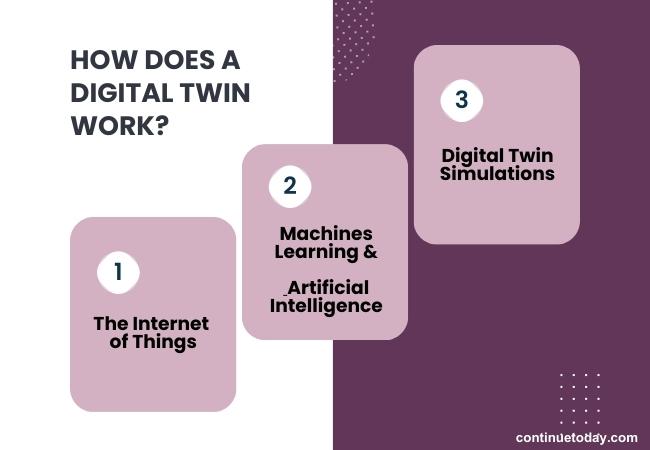 HOW DOES A DIGITAL TWIN WORK?

1

The Internet of Things

2

Machines Learning &

Artificial Intelligence

3

Digital Twin Simulations

continuetoday.com